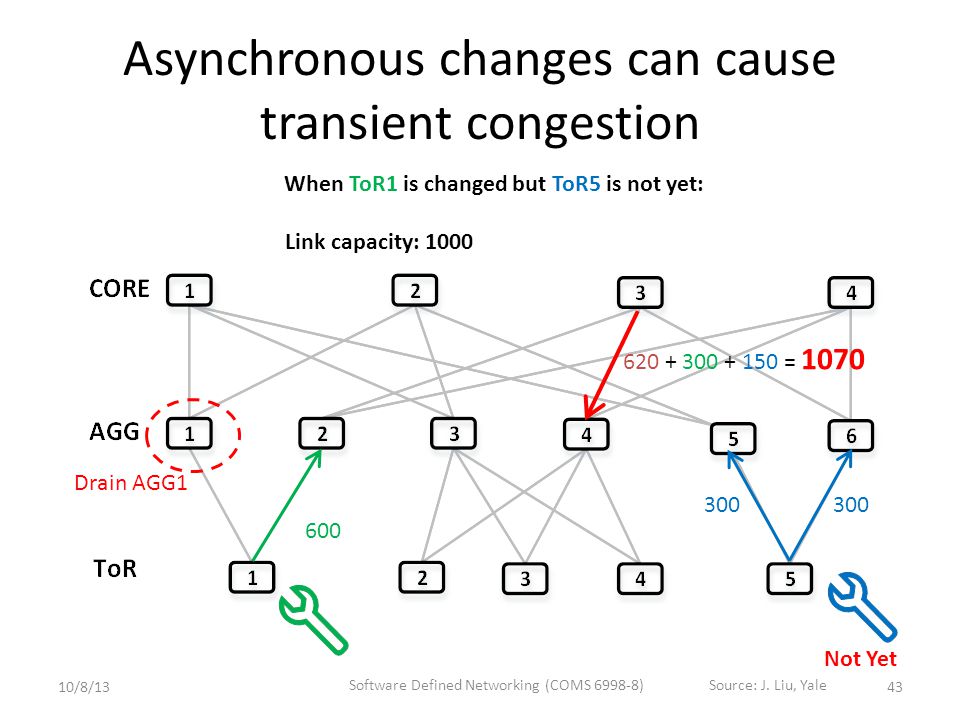 Asynchronous changes can cause transient congestion

When ToR1 is changed but ToR5 is not yet:

Link capacity: 1000

CORE 1 2 3 4

620 + 300 + 150 = 1070

AGG 1 2 3 4 5 6

Drain AGG1

600

300 300

ToR 1 2 3 4 5

Not Yet

10/8/13 Software Defined Networking (COMS 6998-8) Source: J. Liu, Yale 43